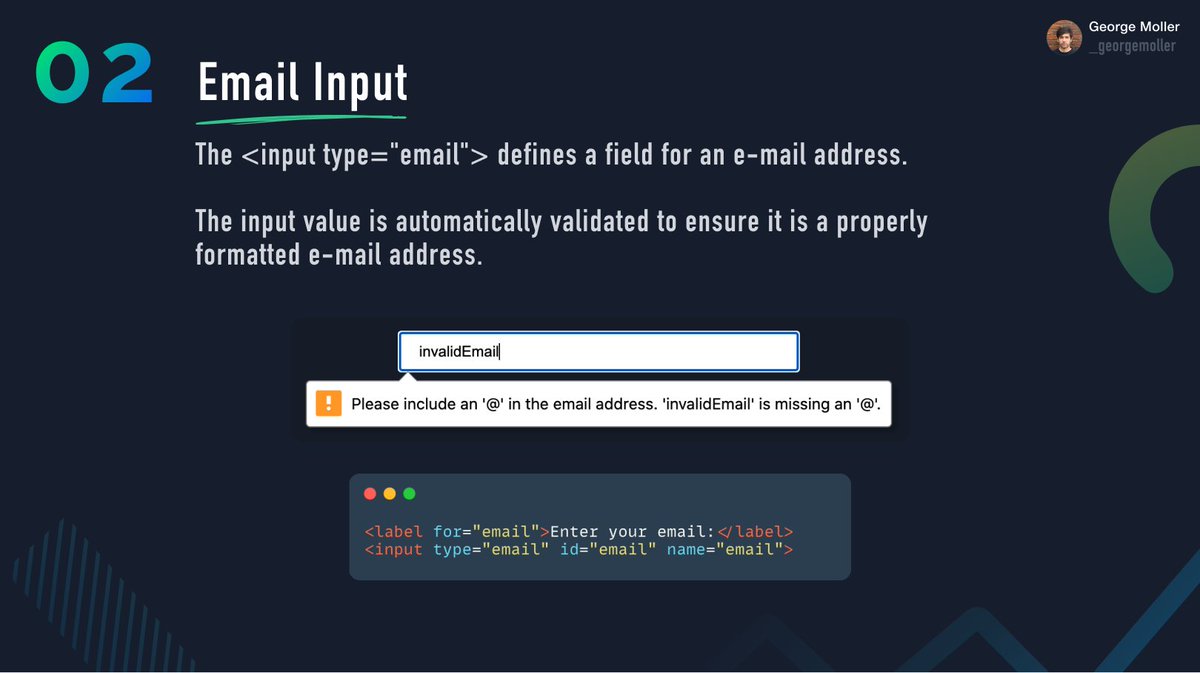 George Moller
_georgemoller

02 Email Input

The <input type="email"> defines a field for an e-mail address.

The input value is automatically validated to ensure it is a properly formatted e-mail address.

invalidEmail

Please include an '@' in the email address. 'invalidEmail' is missing an '@'.

<label for="email">Enter your email:</label>
<input type="email" id="email" name="email">